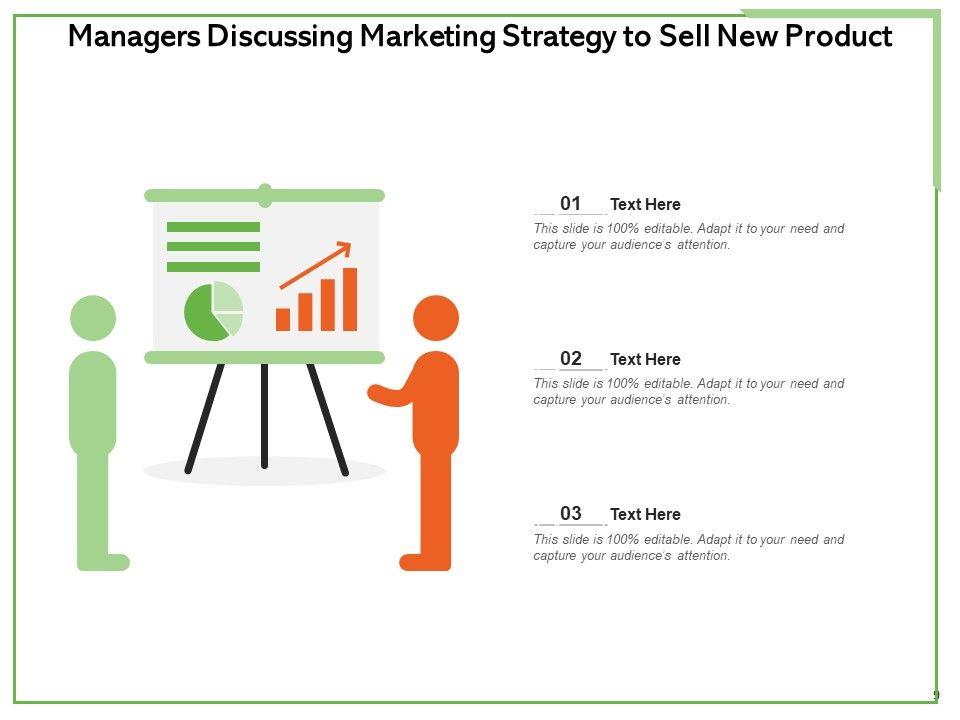 Managers Discussing Marketing Strategy to Sell New Product

01 Text Here
This slide is 100% editable. Adapt it to your need and capture your audience's attention.

02 Text Here
This slide is 100% editable. Adapt it to your need and capture your audience's attention.

03 Text Here
This slide is 100% editable. Adapt it to your need and capture your audience's attention.

9